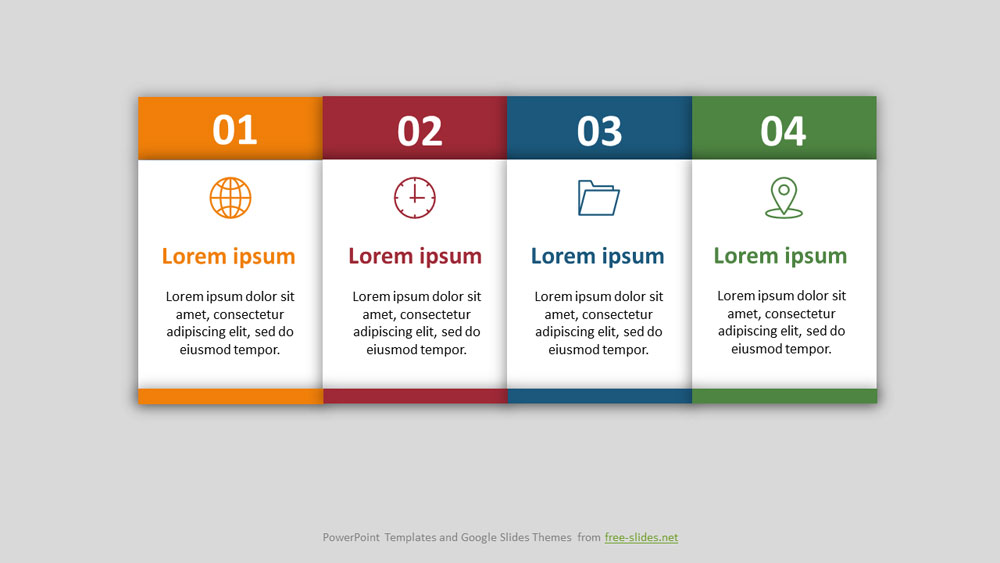 01

Lorem ipsum

Lorem ipsum dolor sit amet, consectetur adipiscing elit, sed do eiusmod tempor.

02

Lorem ipsum

Lorem ipsum dolor sit amet, consectetur adipiscing elit, sed do eiusmod tempor.

03

Lorem ipsum

Lorem ipsum dolor sit amet, consectetur adipiscing elit, sed do eiusmod tempor.

04

Lorem ipsum

Lorem ipsum dolor sit amet, consectetur adipiscing elit, sed do eiusmod tempor.

PowerPoint Templates and Google Slides Themes from free-slides.net